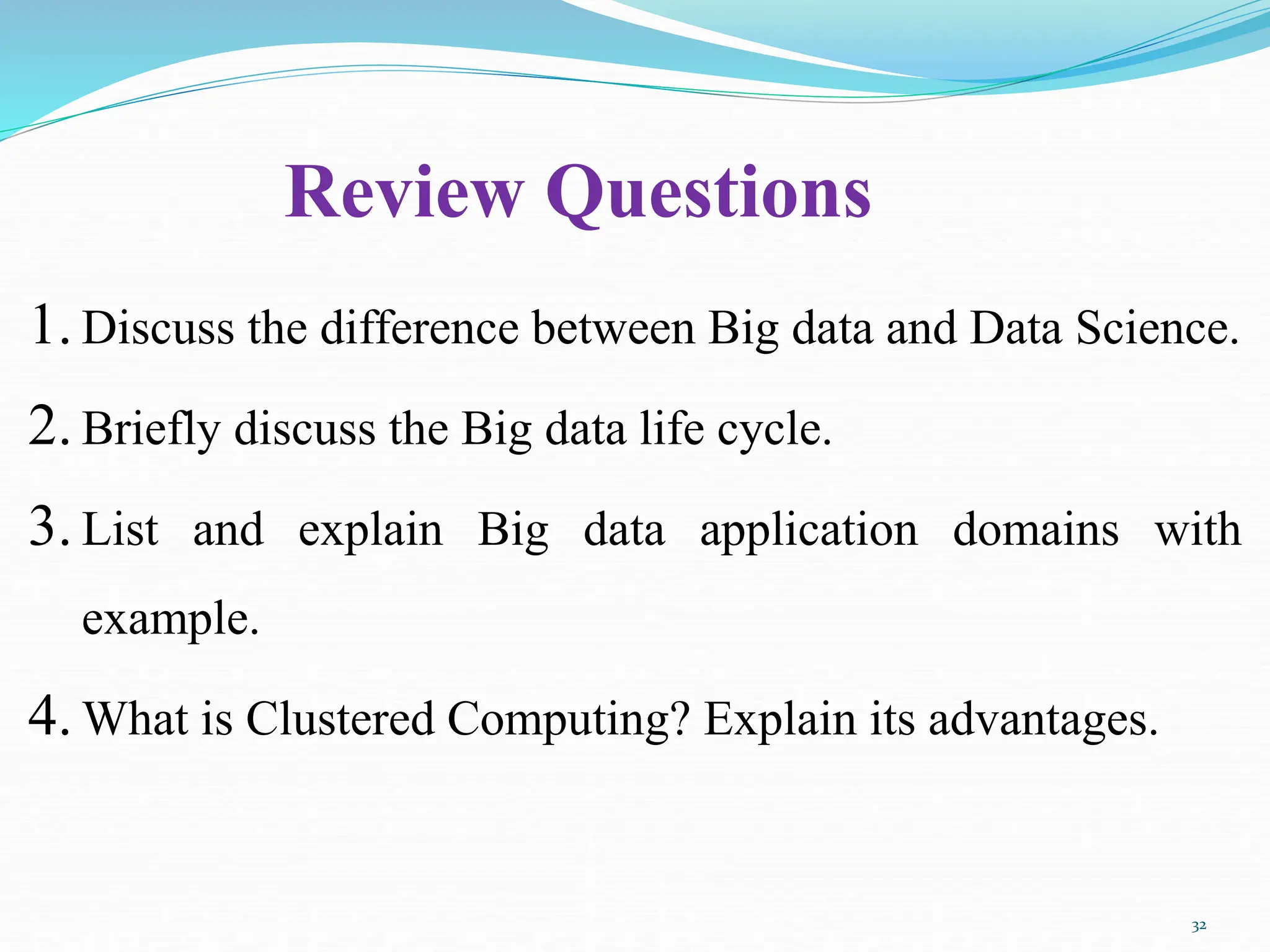 Review Questions

1. Discuss the difference between Big data and Data Science.

2. Briefly discuss the Big data life cycle.

3. List and explain Big data application domains with example.

4. What is Clustered Computing? Explain its advantages.

32